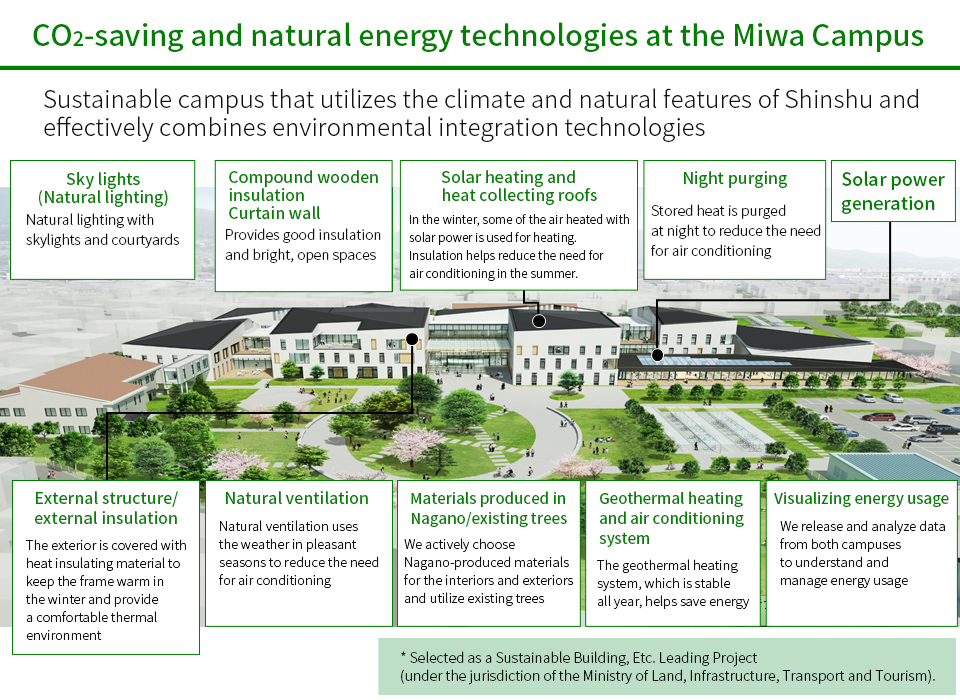 $CO_2$-saving and natural energy technologies at the Miwa Campus

Sustainable campus that utilizes the climate and natural features of Shinshu and effectively combines environmental integration technologies

Sky lights (Natural lighting)
Natural lighting with skylights and courtyards

Compound wooden insulation Curtain wall
Provides good insulation and bright, open spaces

Solar heating and heat collecting roofs
In the winter, some of the air heated with solar power is used for heating. Insulation helps reduce the need for air conditioning in the summer.

Night purging
Stored heat is purged at night to reduce the need for air conditioning

Solar power generation

External structure/ external insulation
The exterior is covered with heat insulating material to keep the frame warm in the winter and provide a comfortable thermal environment

Natural ventilation
Natural ventilation uses the weather in pleasant seasons to reduce the need for air conditioning

Materials produced in Nagano/existing trees
We actively choose Nagano-produced materials for the interiors and exteriors and utilize existing trees

Geothermal heating and air conditioning system
The geothermal heating system, which is stable all year, helps save energy

Visualizing energy usage
We release and analyze data from both campuses to understand and manage energy usage

* Selected as a Sustainable Building, Etc. Leading Project (under the jurisdiction of the Ministry of Land, Infrastructure, Transport and Tourism).